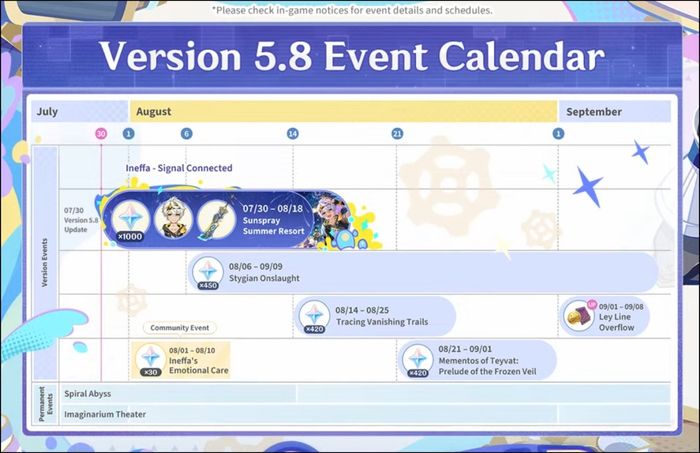 *Please check in-game notices for event details and schedules.

Version 5.8 Event Calendar

July
August
September

30
1
6
14
21
1

Version Events

Ineffa - Signal Connected

07/30
Version 5.8
Update

×1000

07/30 – 08/18
Sunspray
Summer Resort

×450
08/06 – 09/09
Stygian Onslaught

×420
08/14 – 08/25
Tracing Vanishing Trails

UP
09/01 – 09/08
Ley Line
Overflow

Community Event

×30
08/01 – 08/10
Ineffa's
Emotional Care

×420
08/21 – 09/01
Mementos of Teyvat:
Prelude of the Frozen Veil

Permanent Events

Spiral Abyss

Imaginarium Theater